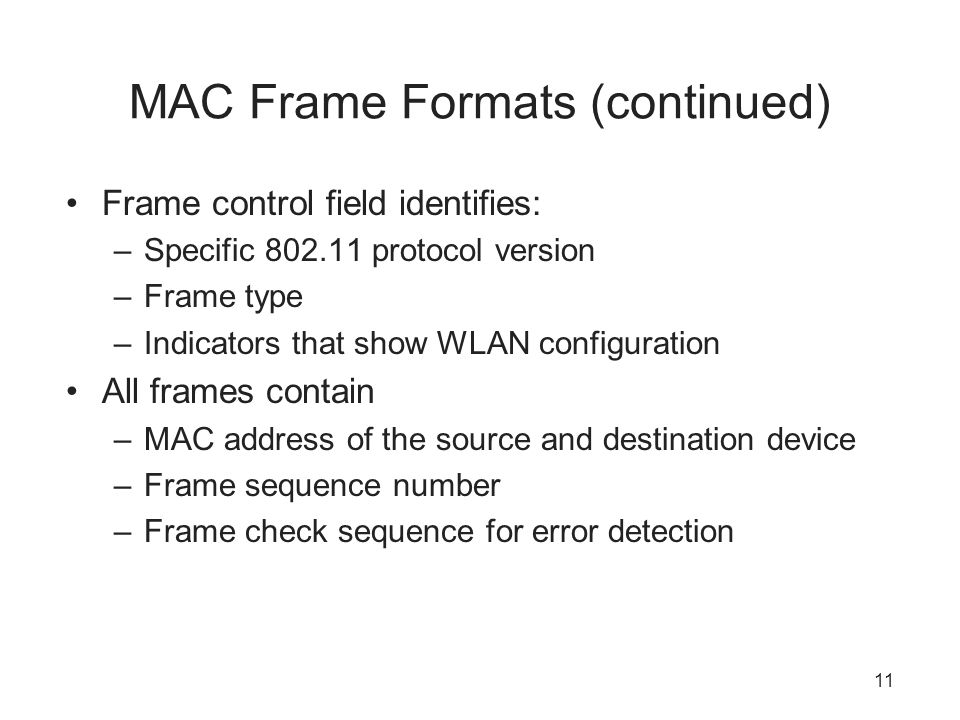 MAC Frame Formats (continued)

• Frame control field identifies:
 – Specific 802.11 protocol version
 – Frame type
 – Indicators that show WLAN configuration
• All frames contain
 – MAC address of the source and destination device
 – Frame sequence number
 – Frame check sequence for error detection

11